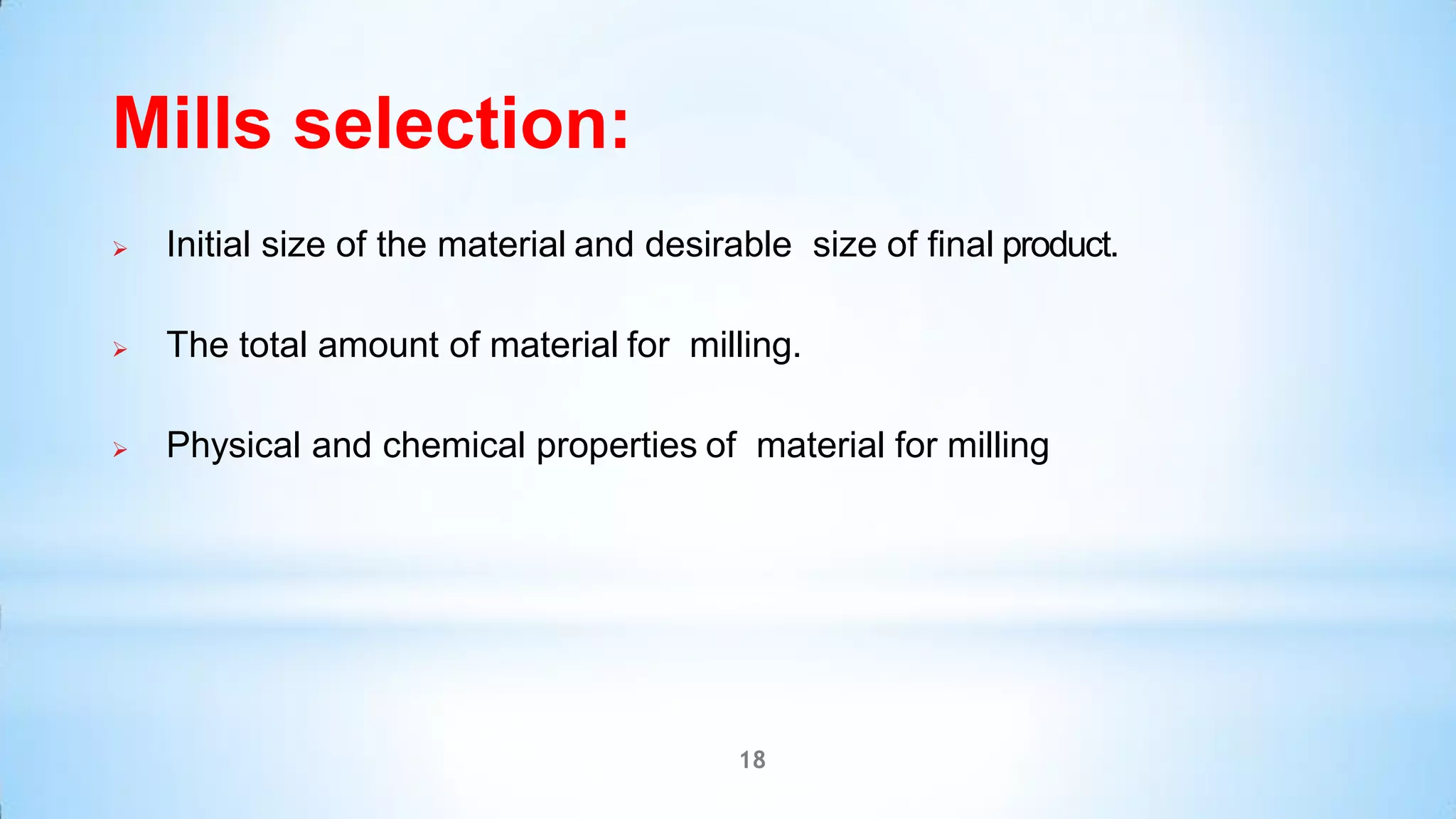 Mills selection:

➢ Initial size of the material and desirable size of final product.

➢ The total amount of material for milling.

➢ Physical and chemical properties of material for milling

18